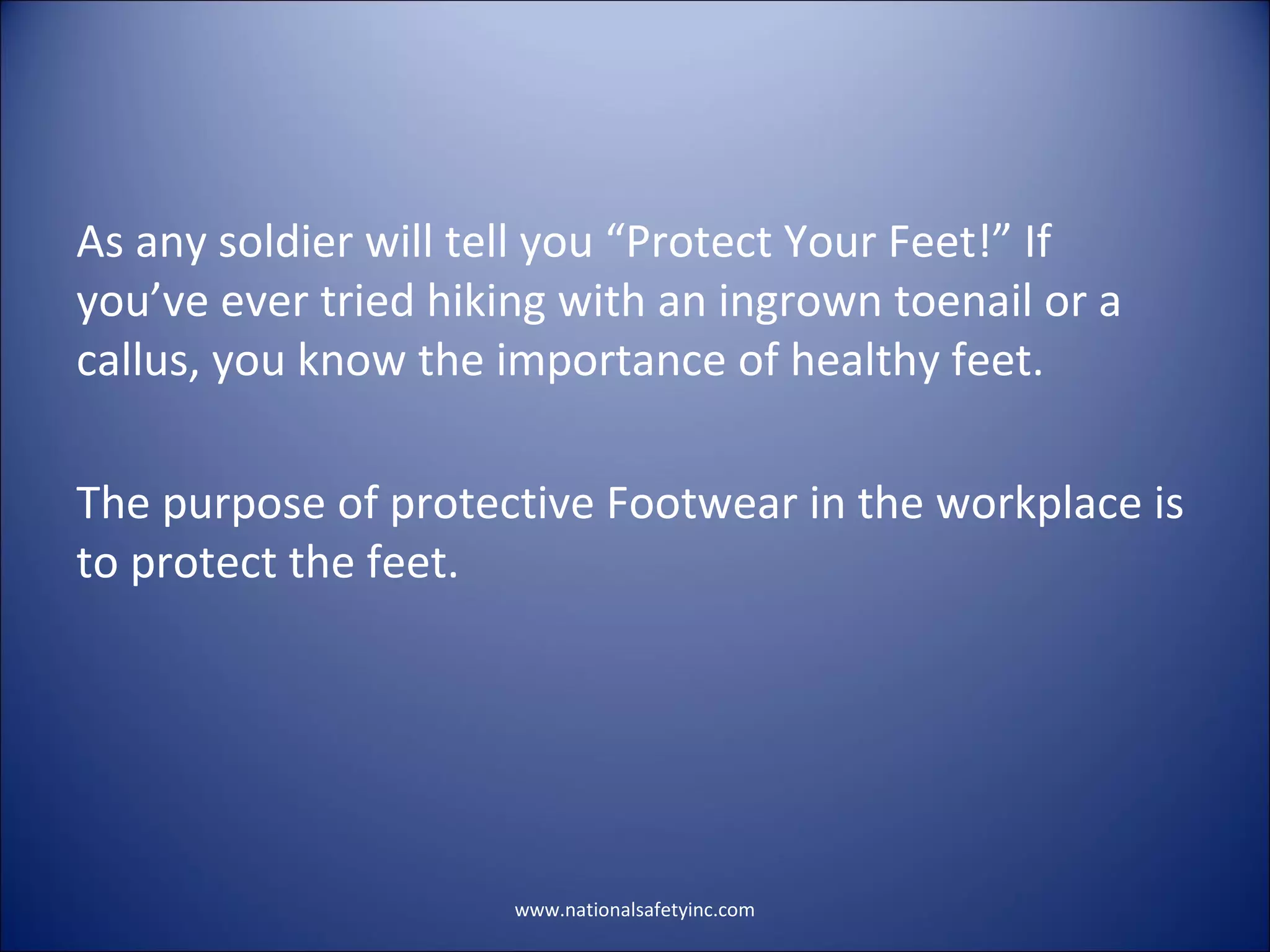 As any soldier will tell you “Protect Your Feet!” If you’ve ever tried hiking with an ingrown toenail or a callus, you know the importance of healthy feet.

The purpose of protective Footwear in the workplace is to protect the feet.

www.nationalsafetyinc.com